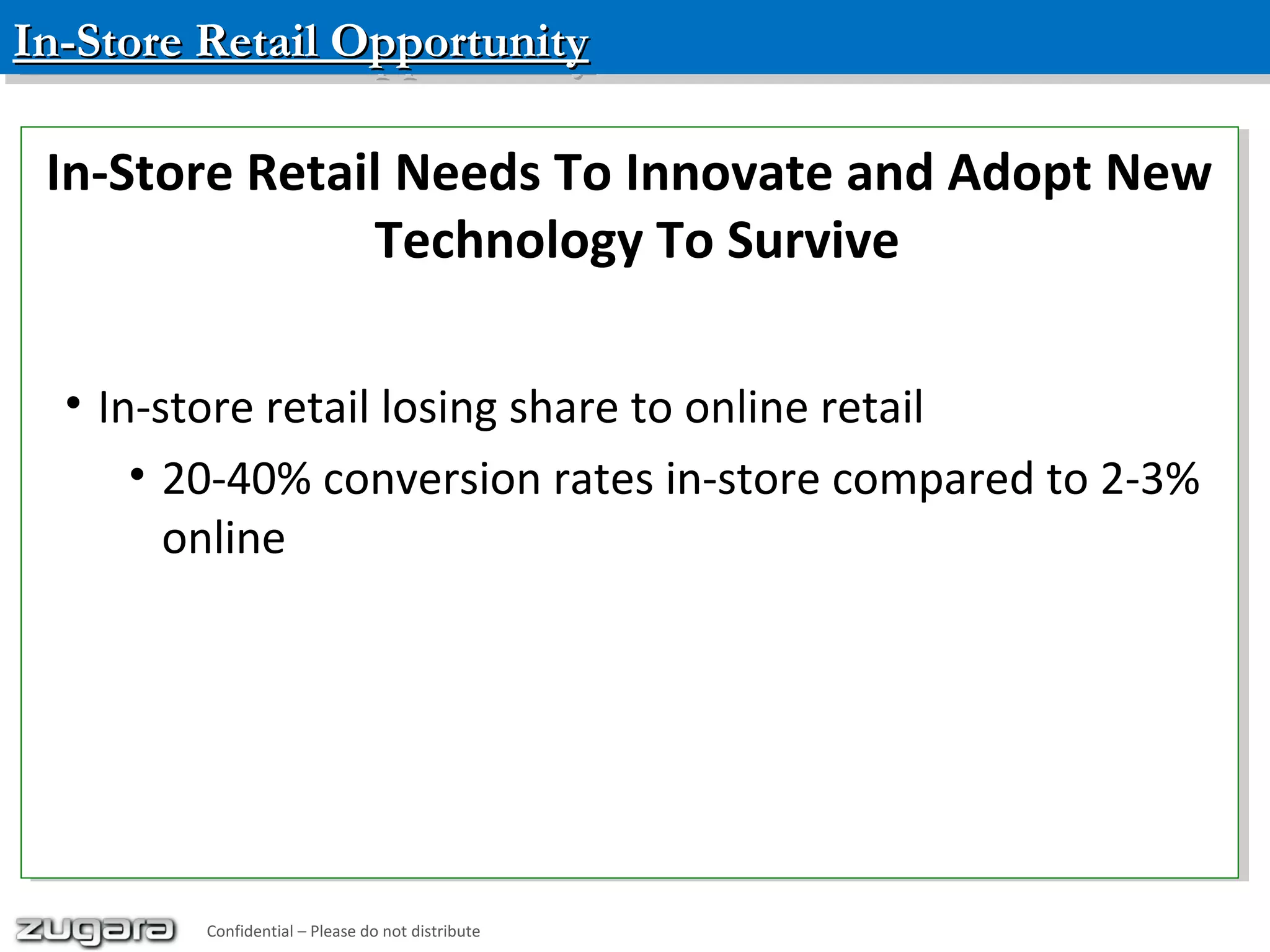 In-Store Retail Opportunity

In-Store Retail Needs To Innovate and Adopt New Technology To Survive

• In-store retail losing share to online retail
  • 20-40% conversion rates in-store compared to 2-3% online

zugara

Confidential – Please do not distribute